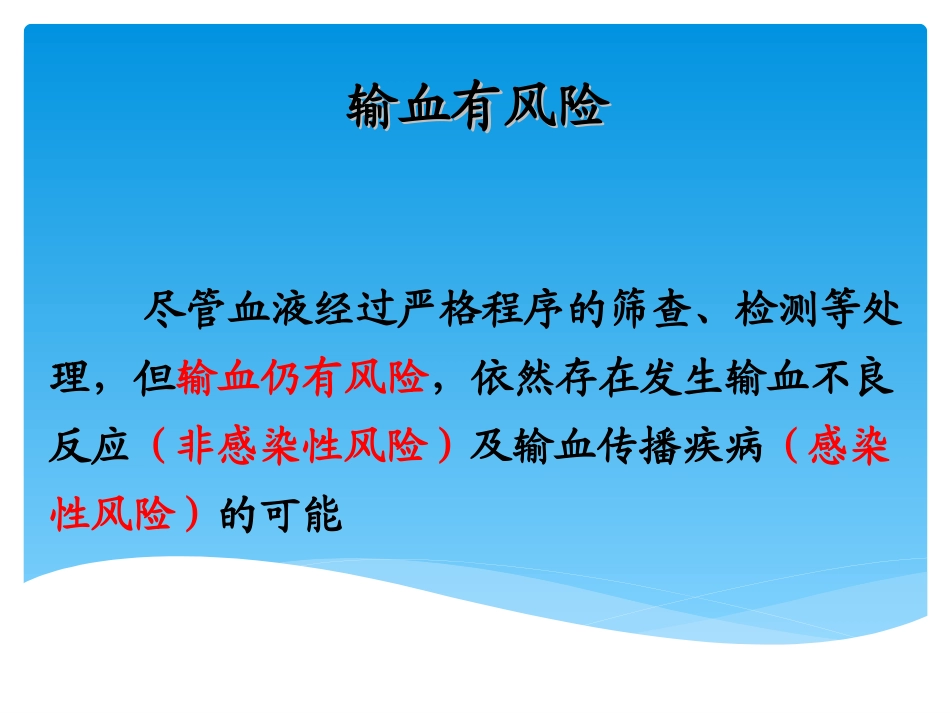 输血有风险

尽管血液经过严格程序的筛查、检测等处理，但输血仍有风险，依然存在发生输血不良反应（非感染性风险）及输血传播疾病（感染性风险）的可能